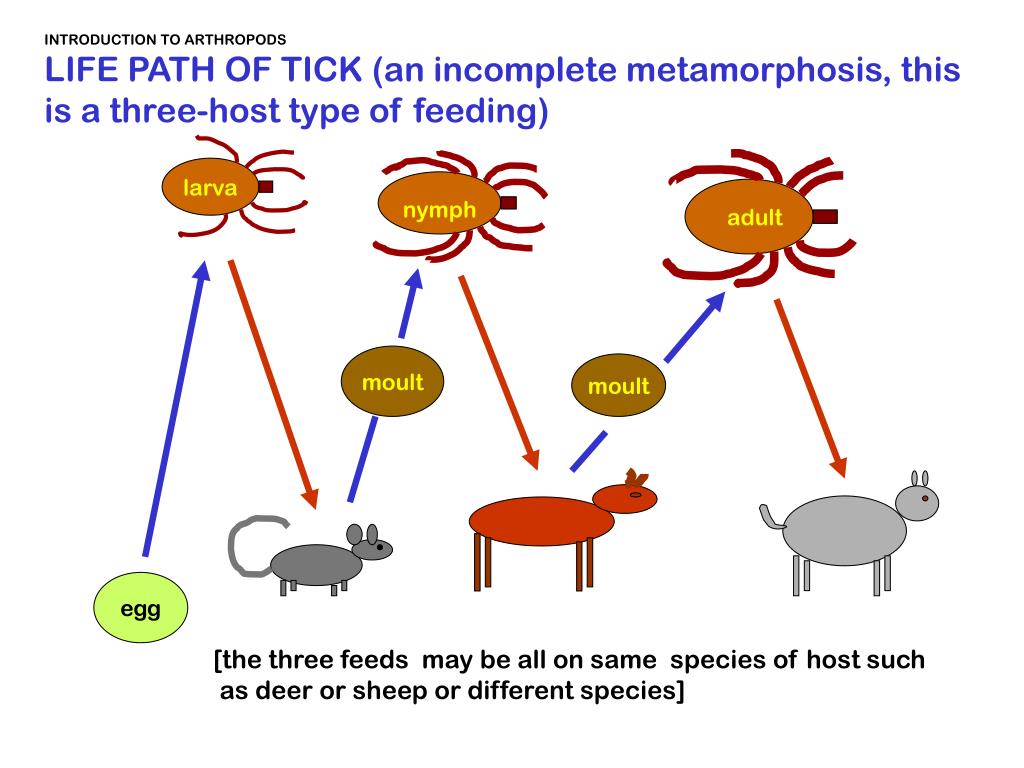 INTRODUCTION TO ARTHROPODS

LIFE PATH OF TICK (an incomplete metamorphosis, this is a three-host type of feeding)

larva

nymph

adult

moult

moult

egg

[the three feeds may be all on same species of host such as deer or sheep or different species]